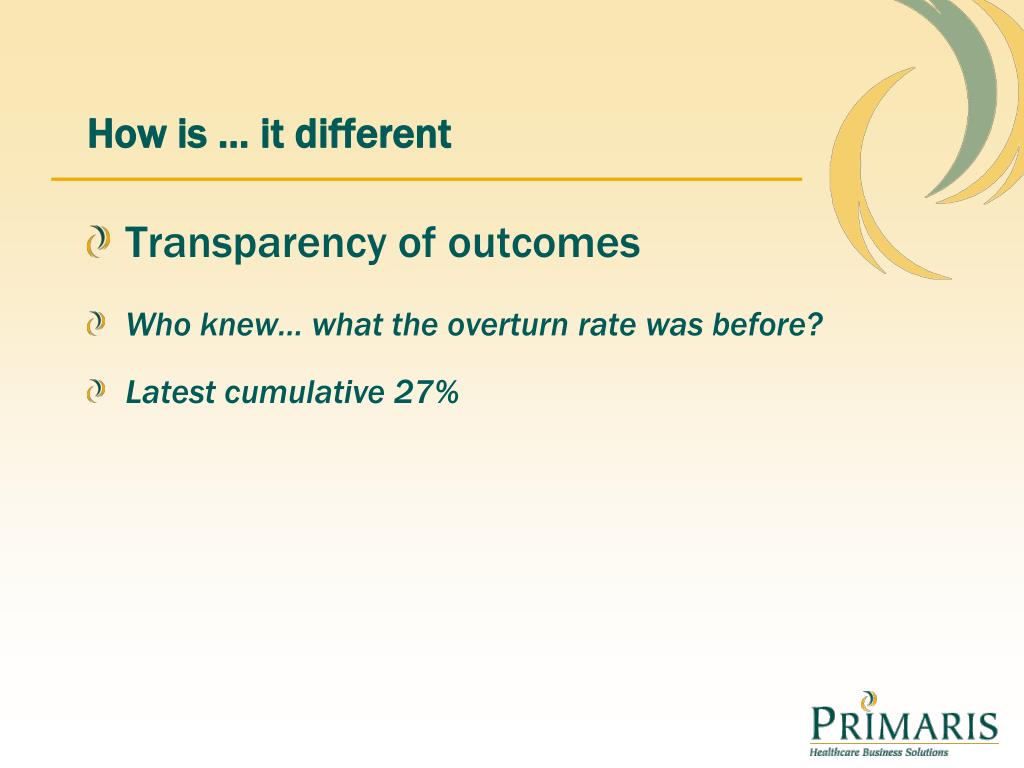 How is … it different

Transparency of outcomes

Who knew… what the overturn rate was before?

Latest cumulative 27%

PRIMARIS
Healthcare Business Solutions